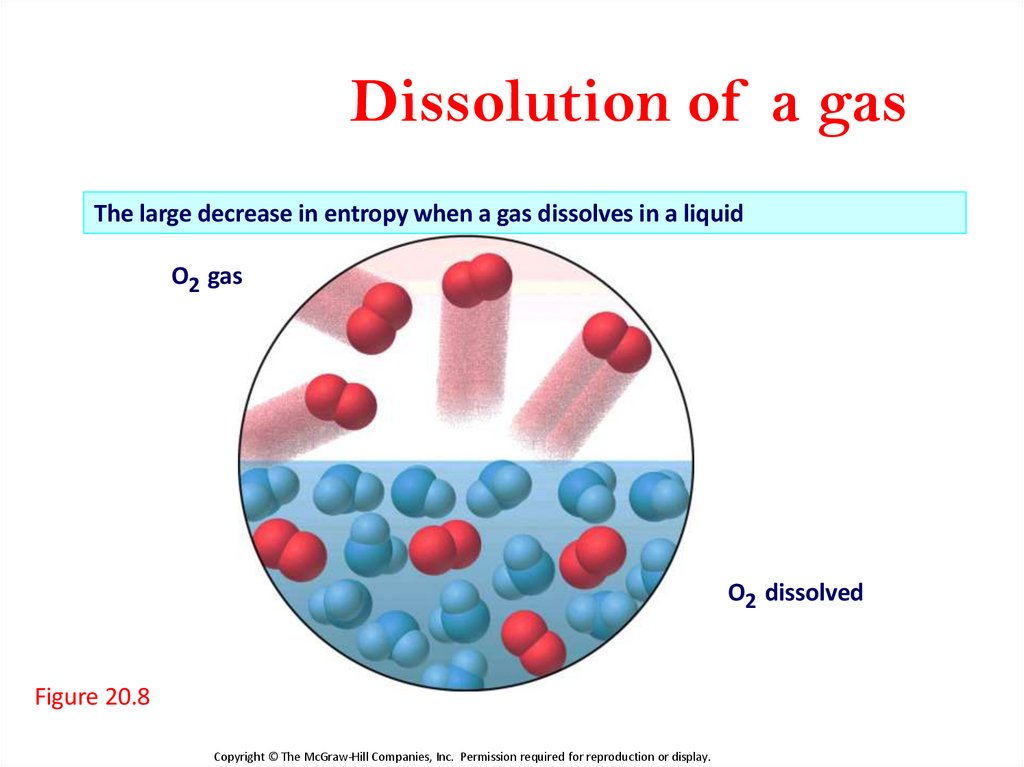 Dissolution of a gas

The large decrease in entropy when a gas dissolves in a liquid

$O_2$ gas

$O_2$ dissolved

Figure 20.8

Copyright © The McGraw-Hill Companies, Inc. Permission required for reproduction or display.